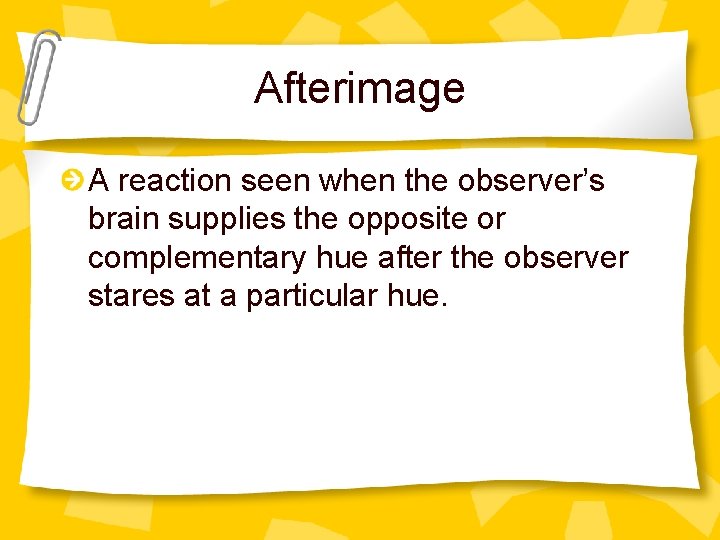 Afterimage

A reaction seen when the observer’s brain supplies the opposite or complementary hue after the observer stares at a particular hue.